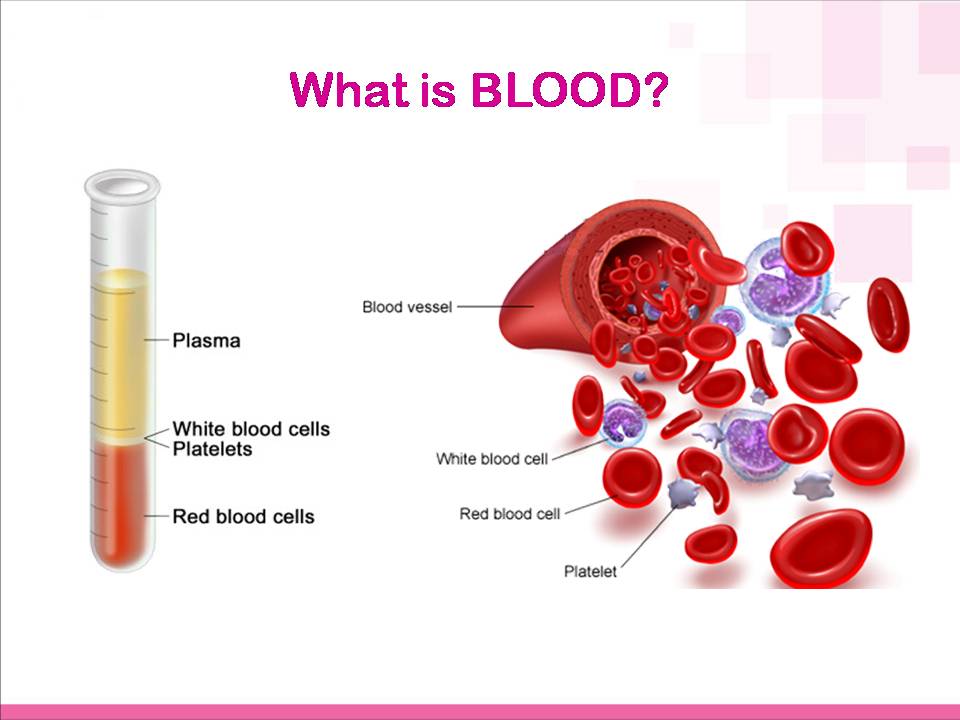 What is BLOOD?

Plasma

White blood cells
Platelets

Red blood cells

Blood vessel

White blood cell

Red blood cell

Platelet